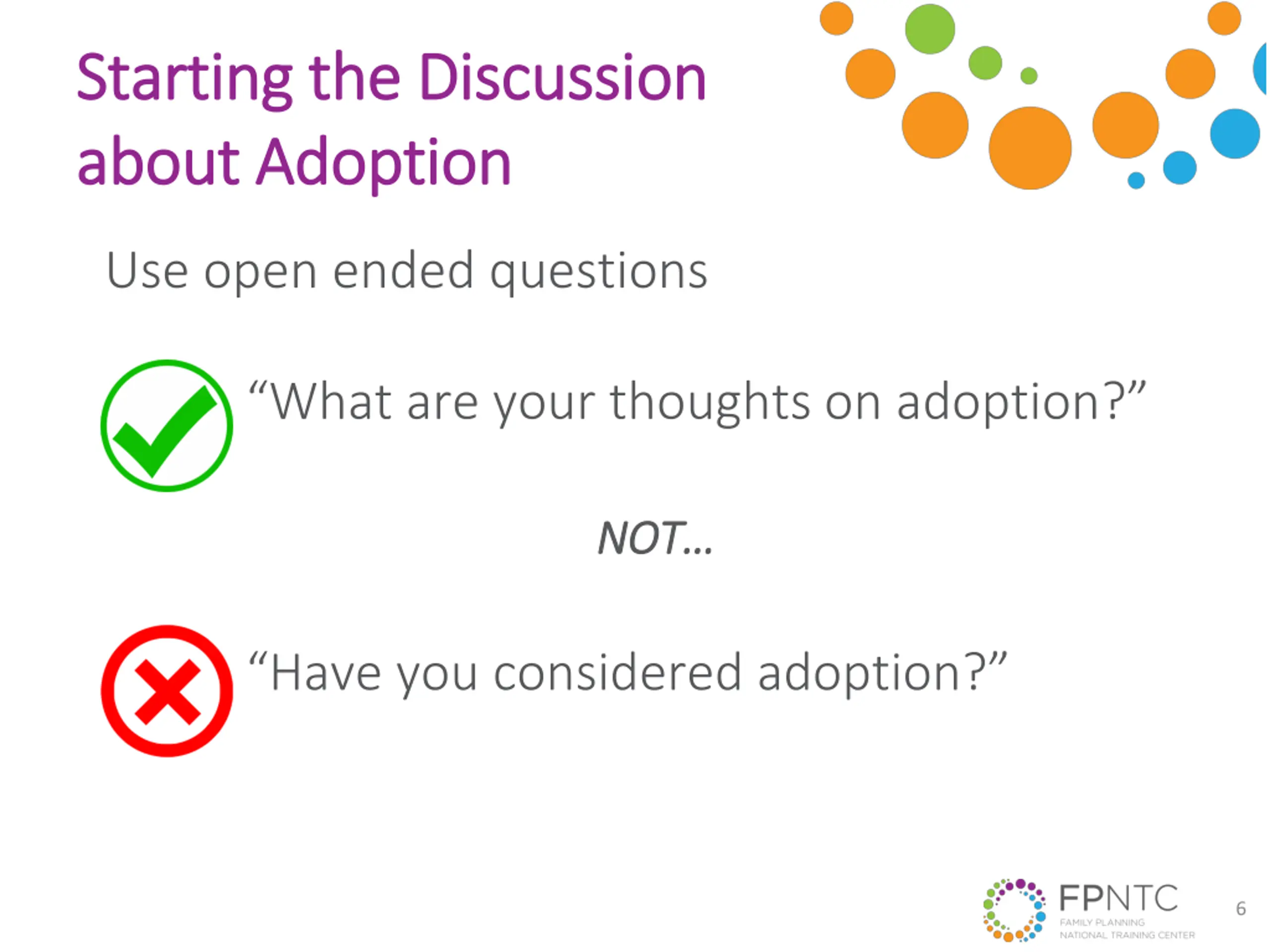 Starting the Discussion about Adoption

Use open ended questions

“What are your thoughts on adoption?”

NOT…

“Have you considered adoption?”

FPNTC
FAMILY PLANNING
NATIONAL TRAINING CENTER

6